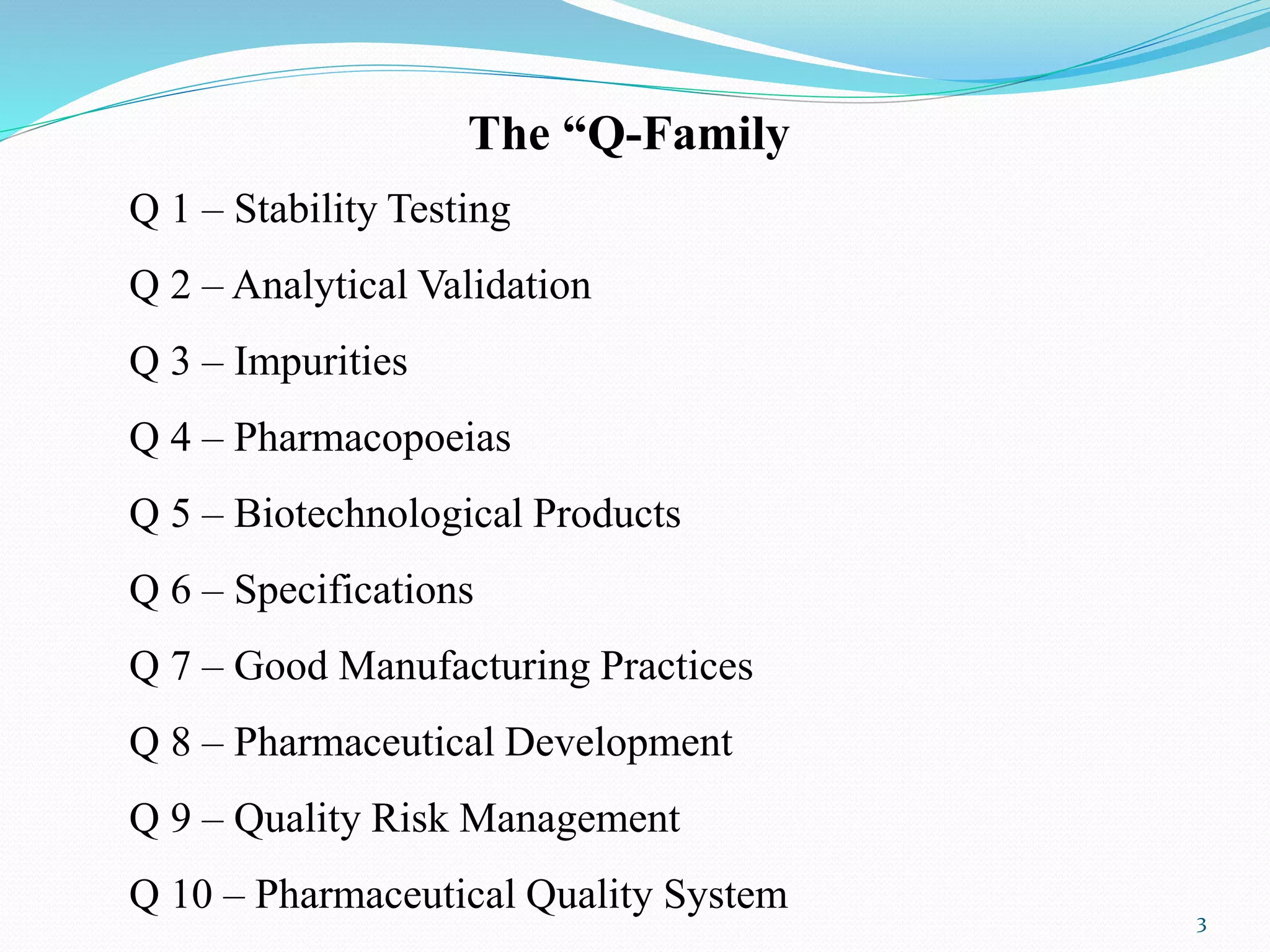 The “Q-Family

Q 1 – Stability Testing

Q 2 – Analytical Validation

Q 3 – Impurities

Q 4 – Pharmacopoeias

Q 5 – Biotechnological Products

Q 6 – Specifications

Q 7 – Good Manufacturing Practices

Q 8 – Pharmaceutical Development

Q 9 – Quality Risk Management

Q 10 – Pharmaceutical Quality System

3